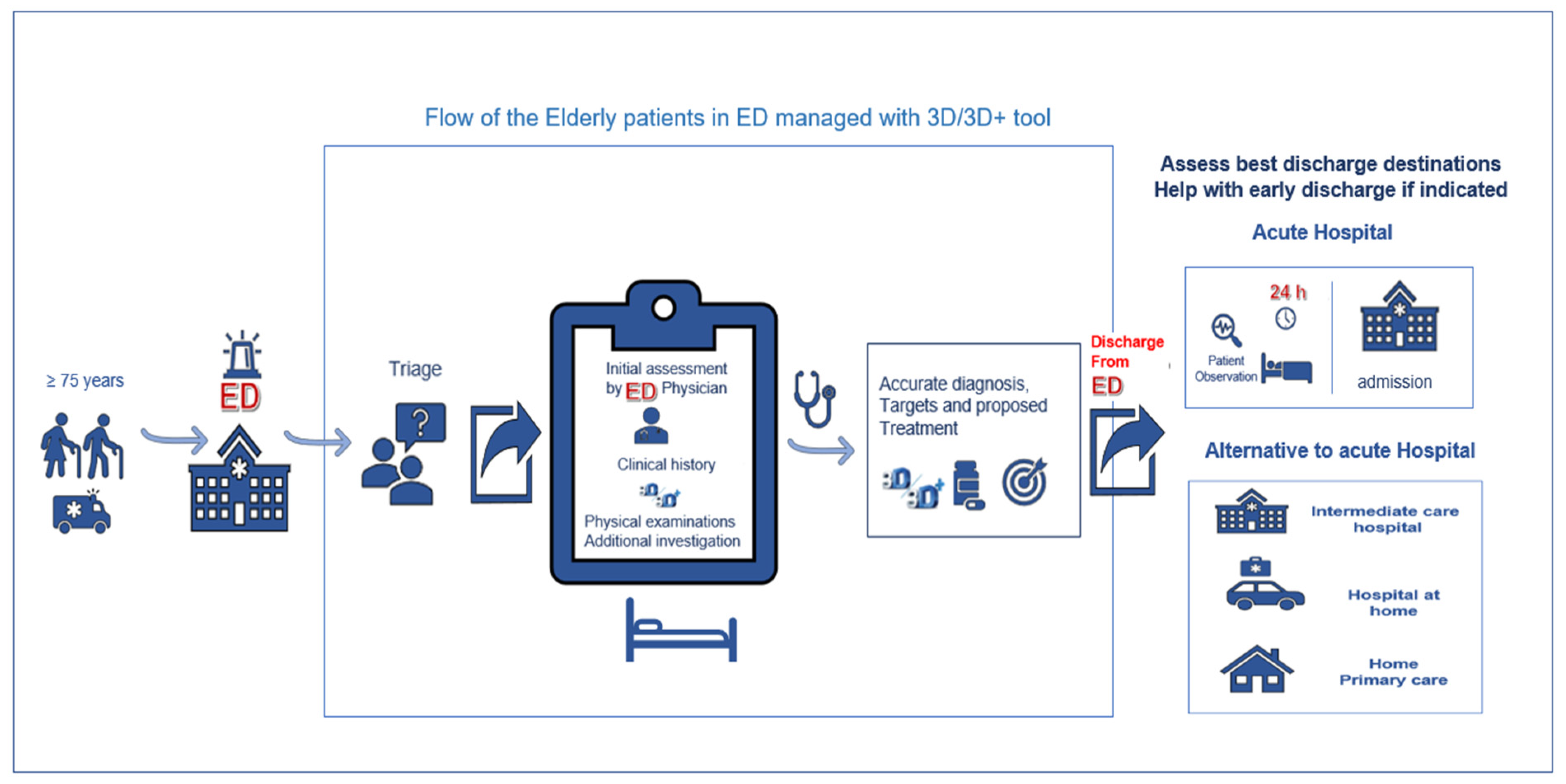 Flow of the Elderly patients in ED managed with 3D/3D+ tool

≥ 75 years

ED

Triage

Initial assessment by ED Physician

Clinical history

3D 3D+

Physical examinations
Additional investigation

Accurate diagnosis, Targets and proposed Treatment

3D 3D+

Discharge From ED

Assess best discharge destinations
Help with early discharge if indicated

Acute Hospital

24 h

Patient Observation

admission

Alternative to acute Hospital

Intermediate care hospital

Hospital at home

Home
Primary care